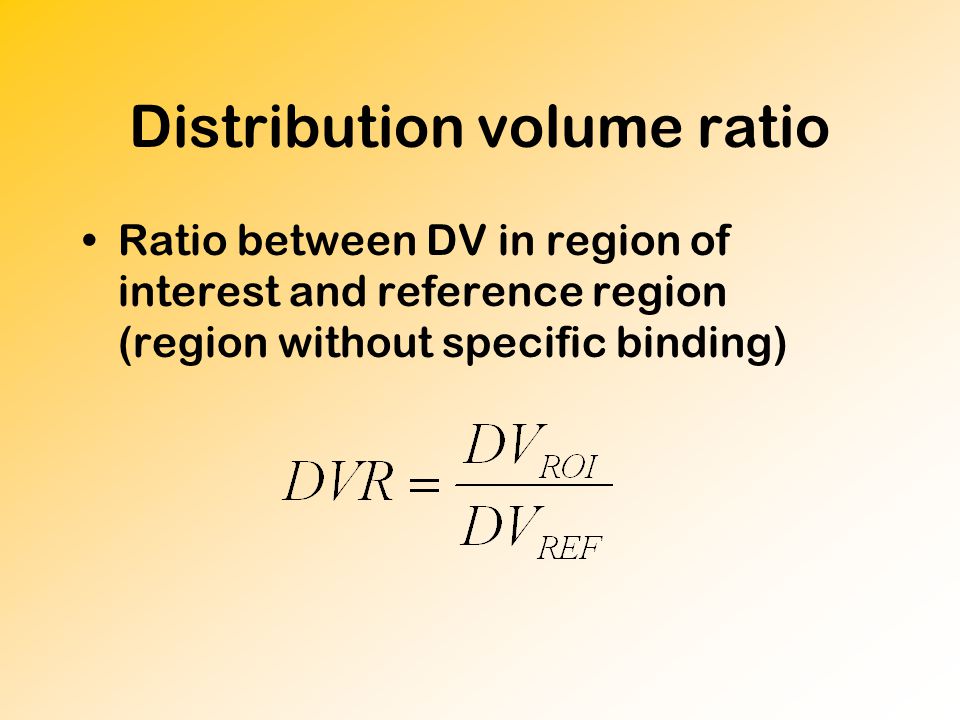 Distribution volume ratio

• Ratio between DV in region of interest and reference region (region without specific binding)

$DVR = \frac{DV_{ROI}}{DV_{REF}}$